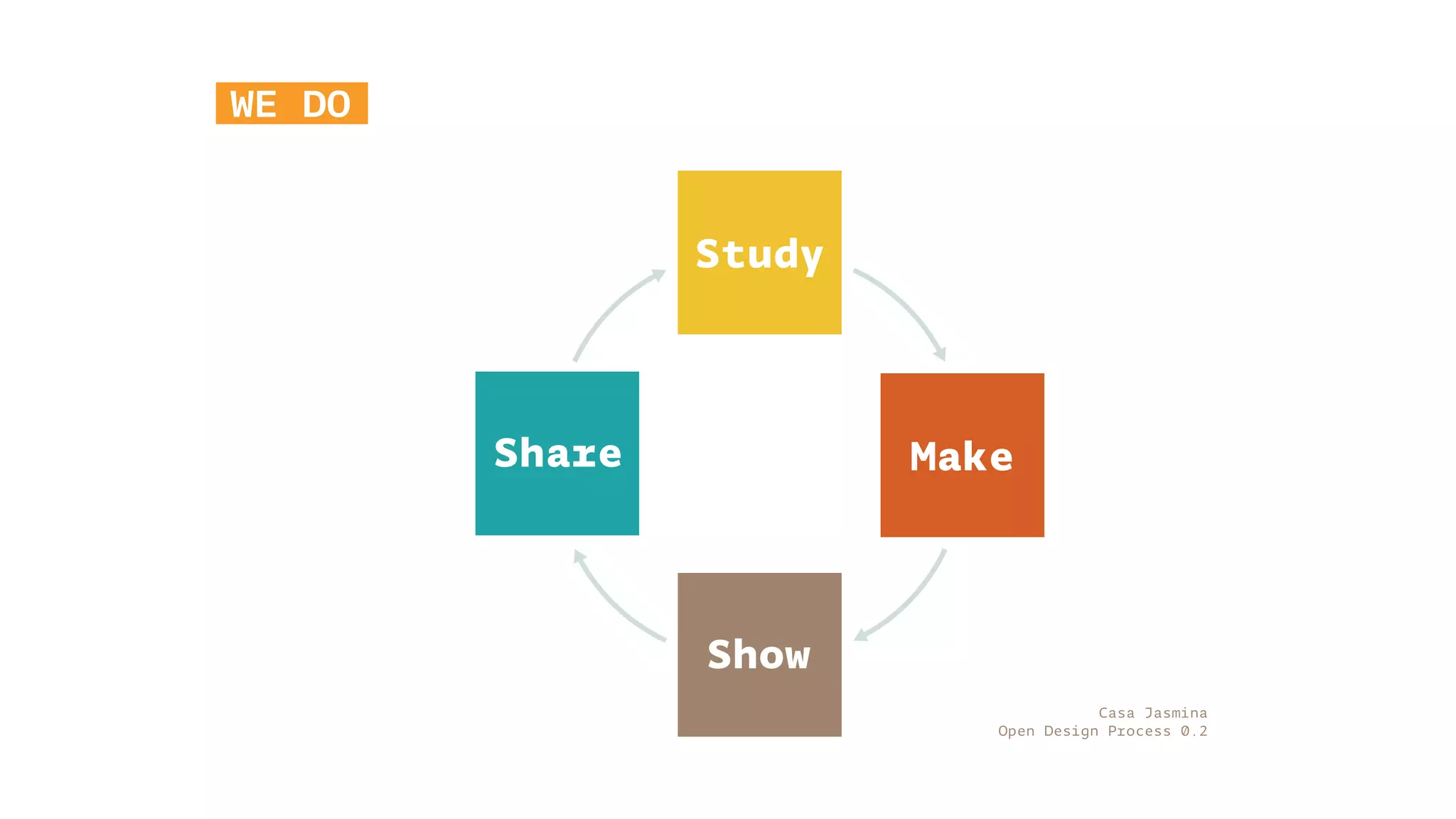 WE DO

Study

Make

Show

Share

Casa Jasmina
Open Design Process 0.2